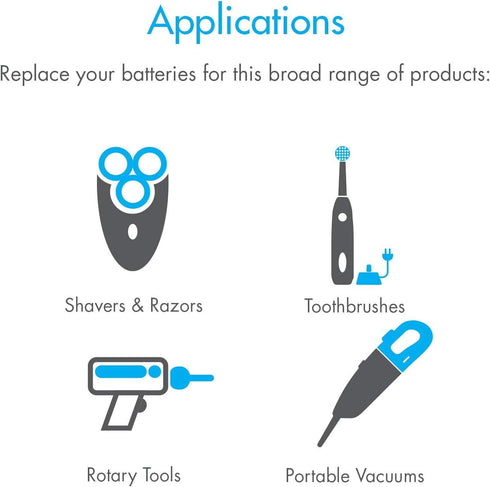 Applications

Replace your batteries for this broad range of products:

Shavers & Razors

Toothbrushes

Rotary Tools

Portable Vacuums